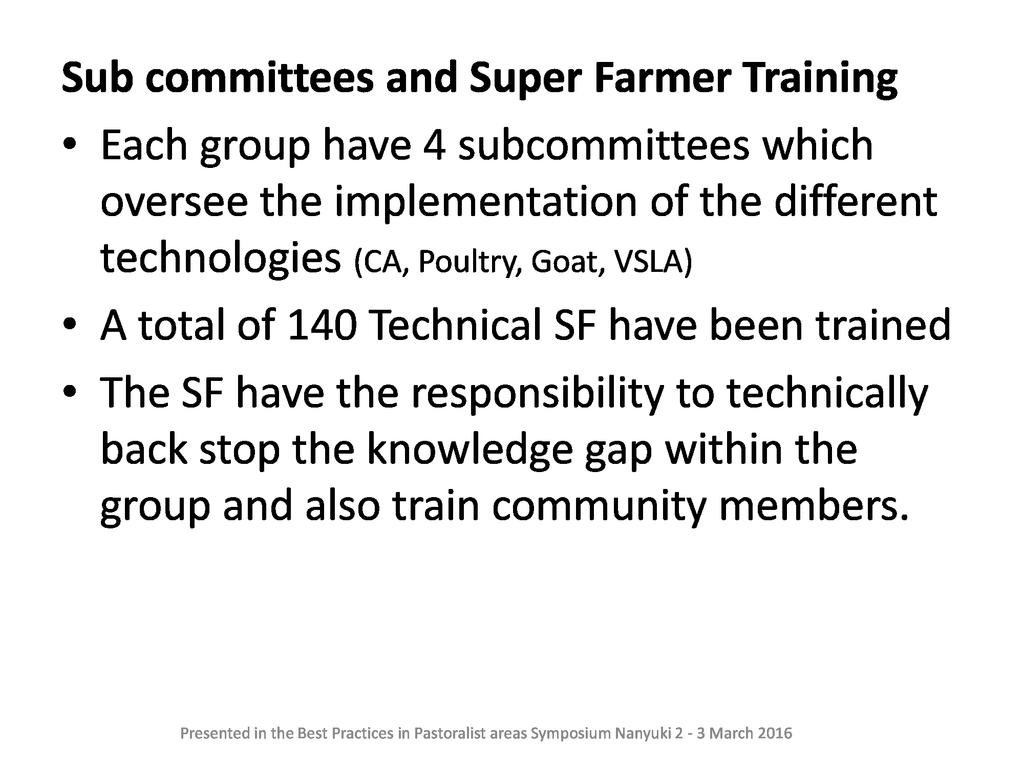 Sub committees and Super Farmer Training

• Each group have 4 subcommittees which oversee the implementation of the different technologies (CA, Poultry, Goat, VSLA)

• A total of 140 Technical SF have been trained

• The SF have the responsibility to technically back stop the knowledge gap within the group and also train community members.

Presented in the Best Practices in Pastoralist areas Symposium Nanyuki 2 - 3 March 2016